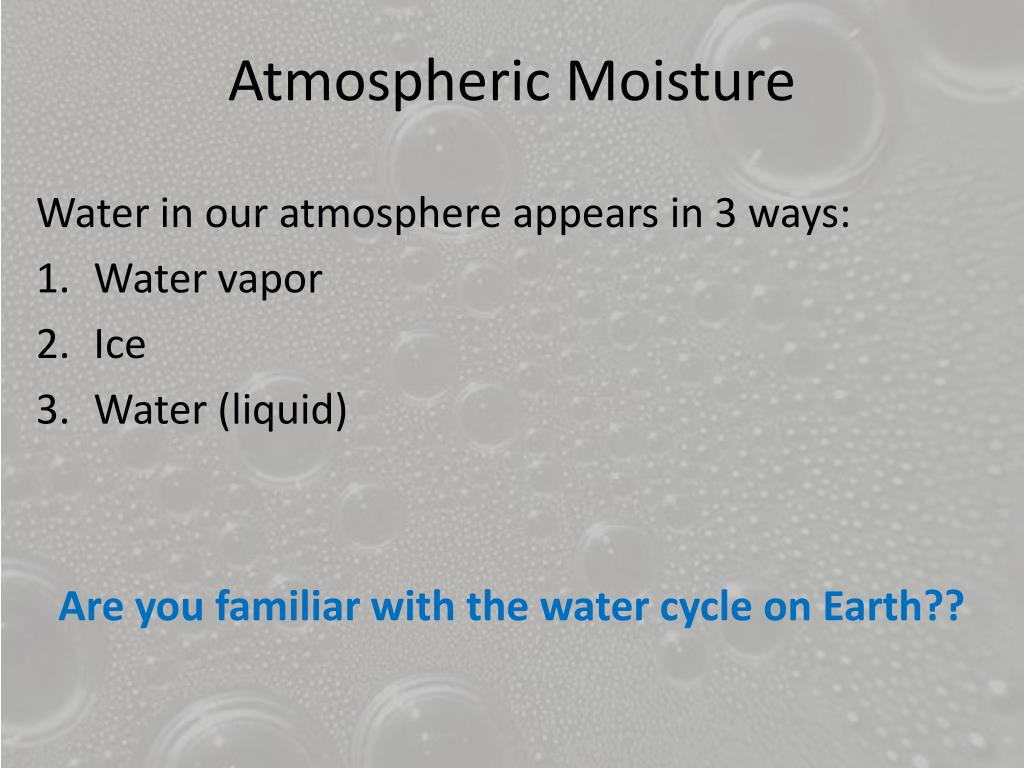 Atmospheric Moisture

Water in our atmosphere appears in 3 ways:
1. Water vapor
2. Ice
3. Water (liquid)

Are you familiar with the water cycle on Earth??